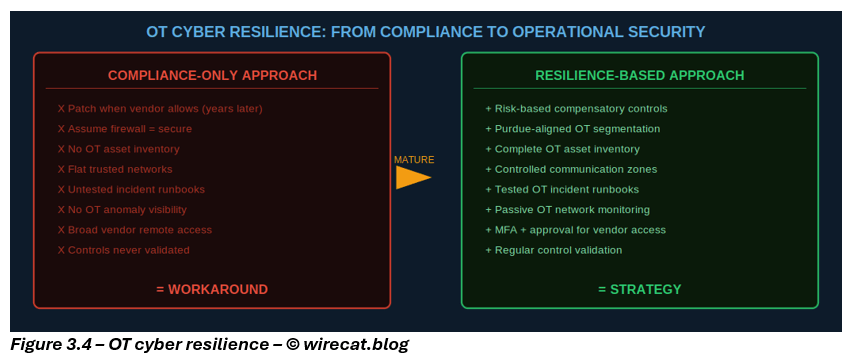 OT CYBER RESILIENCE: FROM COMPLIANCE TO OPERATIONAL SECURITY

COMPLIANCE-ONLY APPROACH

X Patch when vendor allows (years later)
X Assume firewall = secure
X No OT asset inventory
X Flat trusted networks
X Untested incident runbooks
X No OT anomaly visibility
X Broad vendor remote access
X Controls never validated

= WORKAROUND

MATURE

RESILIENCE-BASED APPROACH

+ Risk-based compensatory controls
+ Purdue-aligned OT segmentation
+ Complete OT asset inventory
+ Controlled communication zones
+ Tested OT incident runbooks
+ Passive OT network monitoring
+ MFA + approval for vendor access
+ Regular control validation

= STRATEGY

Figure 3.4 – OT cyber resilience – © wirecat.blog